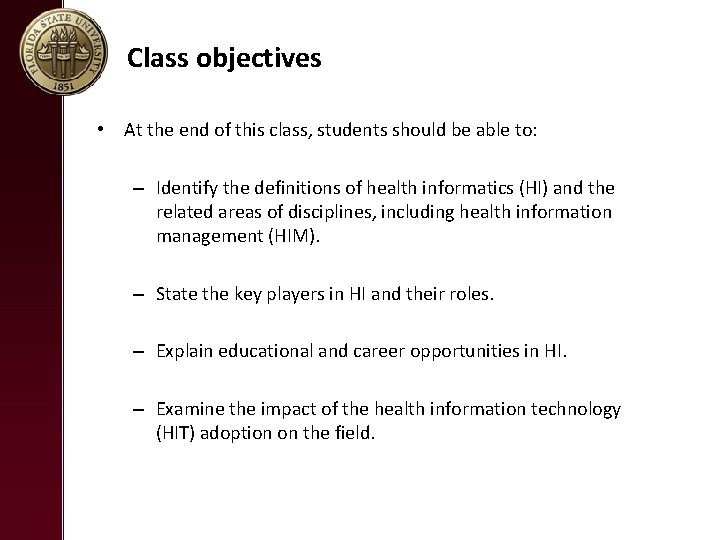 FLORIDA STATE UNIVERSITY
1851

Class objectives

• At the end of this class, students should be able to:

– Identify the definitions of health informatics (HI) and the related areas of disciplines, including health information management (HIM).

– State the key players in HI and their roles.

– Explain educational and career opportunities in HI.

– Examine the impact of the health information technology (HIT) adoption on the field.